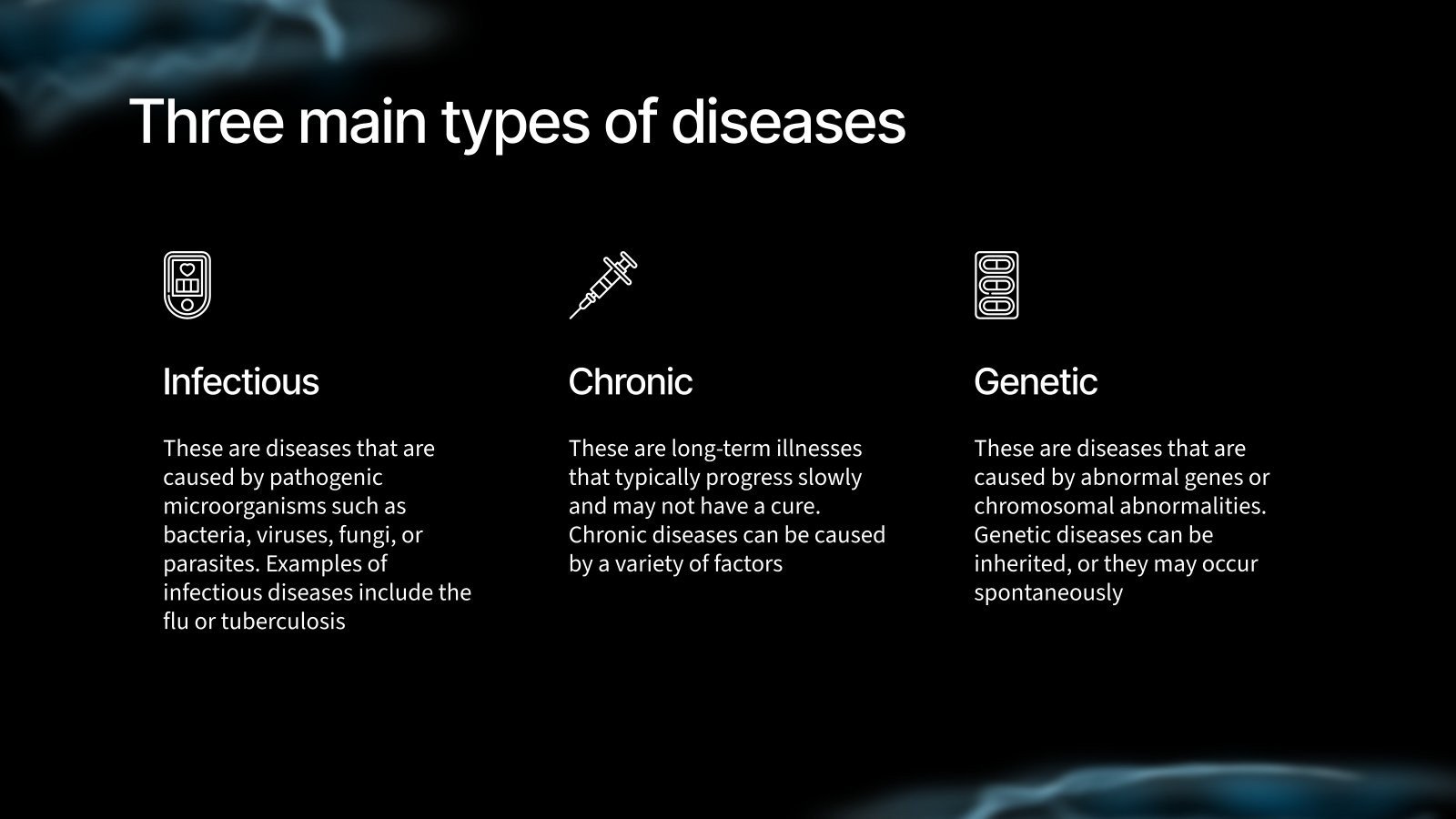 Three main types of diseases

Infectious

These are diseases that are caused by pathogenic microorganisms such as bacteria, viruses, fungi, or parasites. Examples of infectious diseases include the flu or tuberculosis

Chronic

These are long-term illnesses that typically progress slowly and may not have a cure. Chronic diseases can be caused by a variety of factors

Genetic

These are diseases that are caused by abnormal genes or chromosomal abnormalities. Genetic diseases can be inherited, or they may occur spontaneously